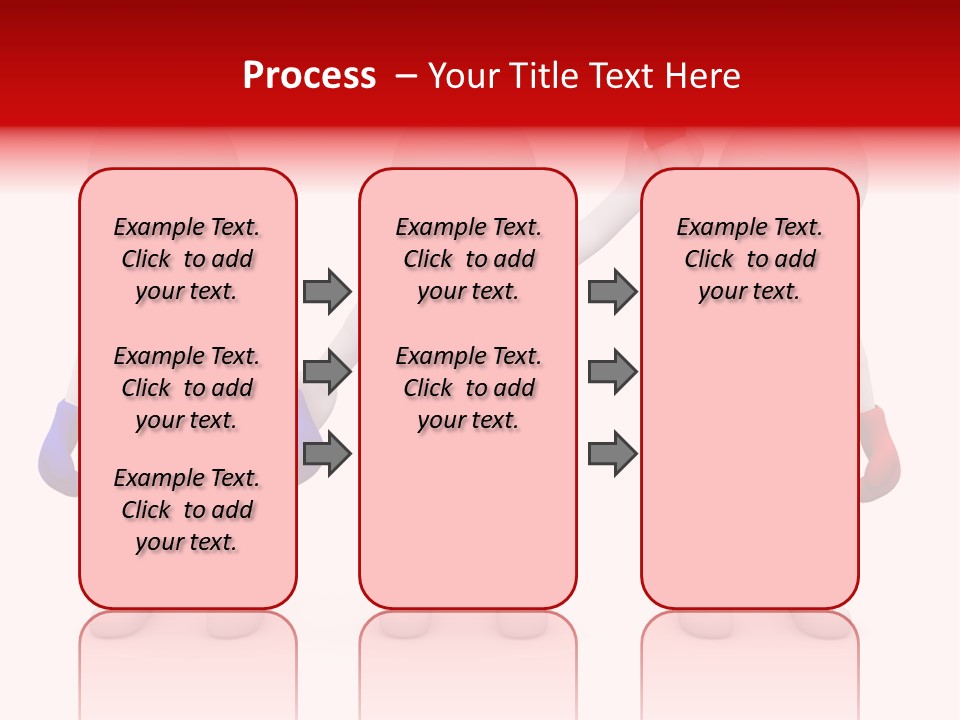 Process – Your Title Text Here

Example Text. Click to add your text.

Example Text. Click to add your text.

Example Text. Click to add your text.

Example Text. Click to add your text.

Example Text. Click to add your text.

Example Text. Click to add your text.